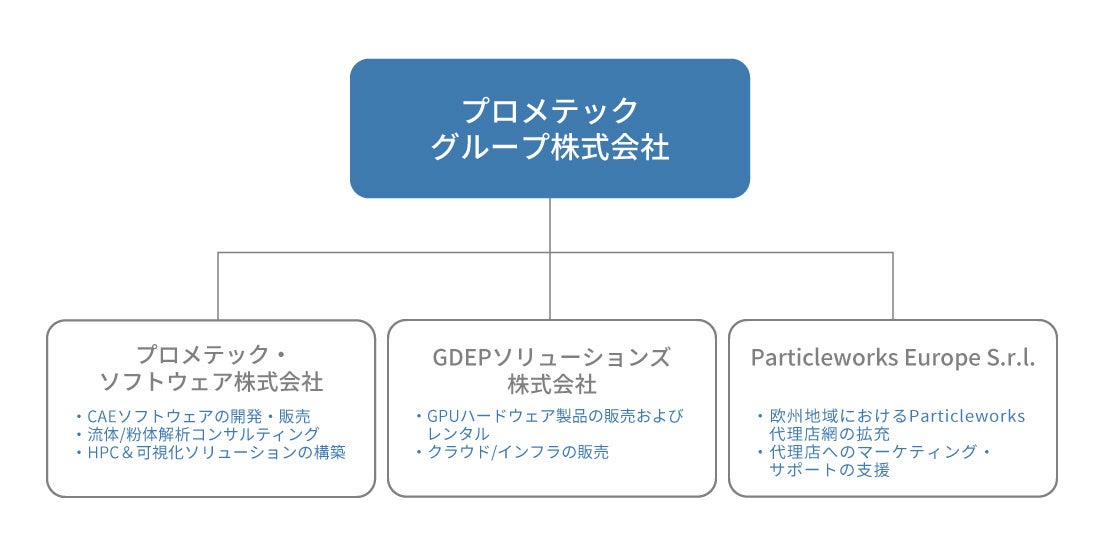 プロメテック
グループ株式会社

プロメテック・
ソフトウェア株式会社

・CAEソフトウェアの開発・販売
・流体/粉体解析コンサルティング
・HPC＆可視化ソリューションの構築

GDEPソリューションズ
株式会社

・GPUハードウェア製品の販売およびレンタル
・クラウド/インフラの販売

Particleworks Europe S.r.l.

・欧州地域におけるParticleworks代理店網の拡充
・代理店へのマーケティング・サポートの支援